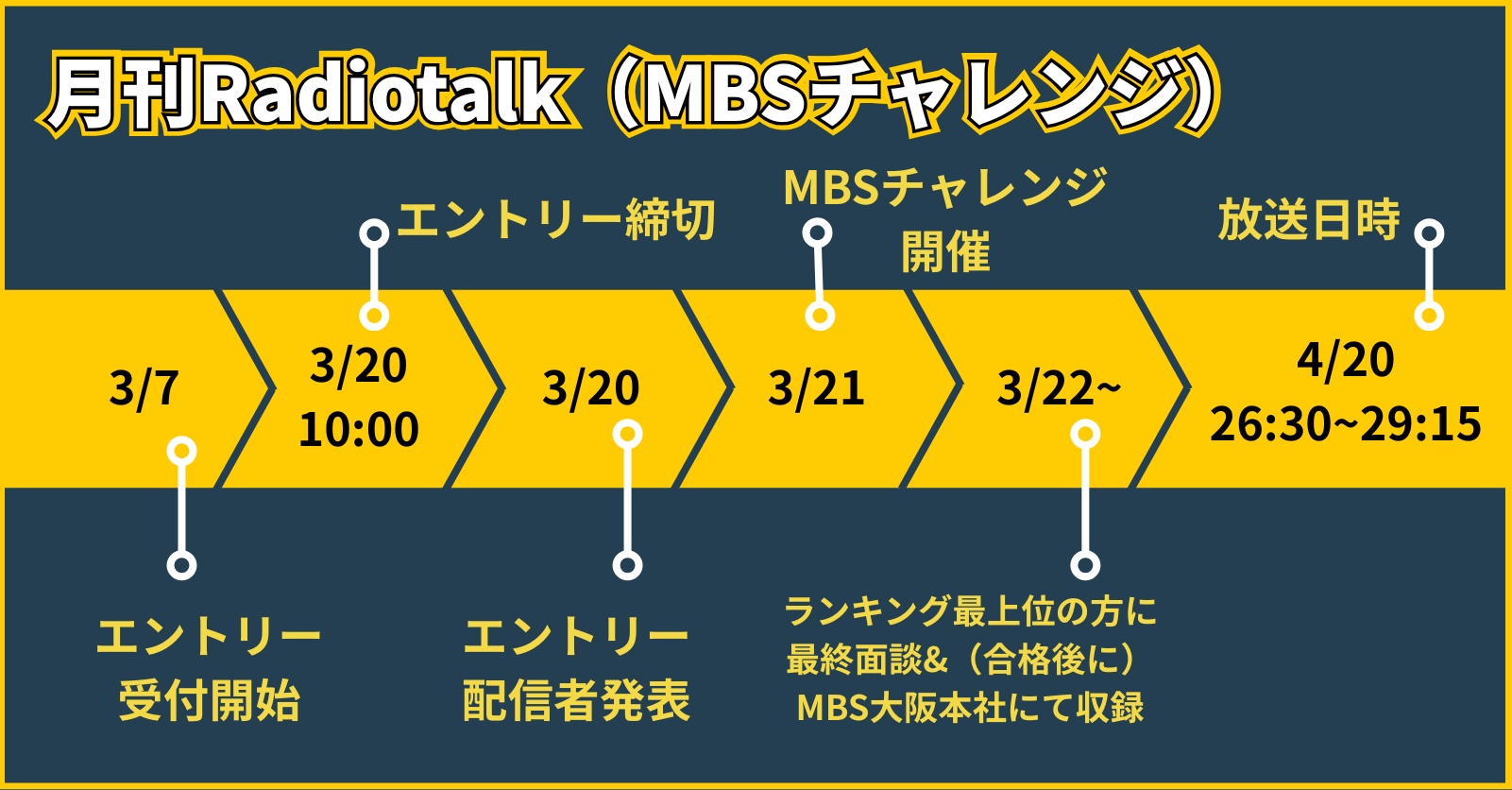 月刊Radiotalk（MBSチャレンジ）

エントリー締切

MBSチャレンジ
開催

放送日時

3/7

3/20
10:00

3/20

3/21

3/22~

4/20
26:30~29:15

エントリー
受付開始

エントリー
配信者発表

ランキング最上位の方に
最終面談&（合格後に）
MBS大阪本社にて収録